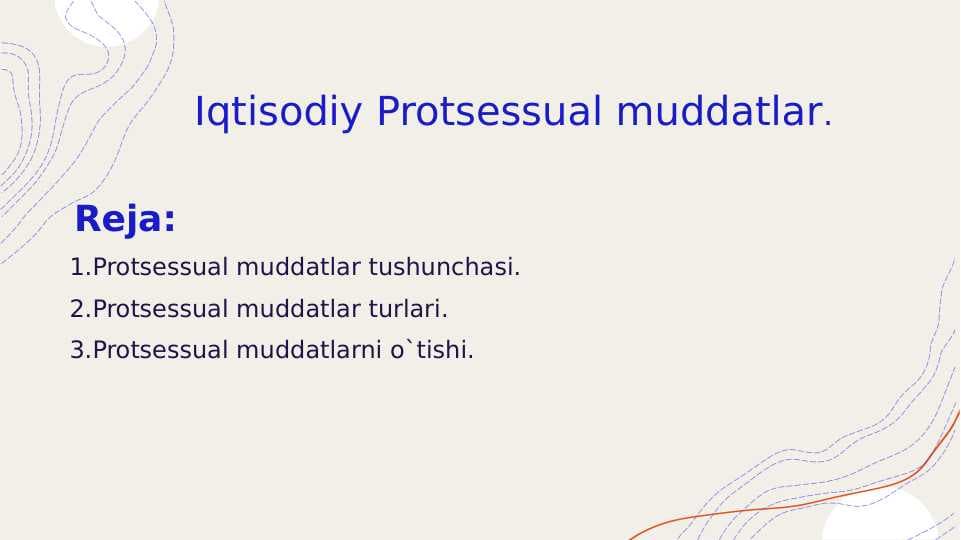 Iqtisodiy Protsessual muddatlar.

Reja:

1.Protsessual muddatlar tushunchasi.

2.Protsessual muddatlar turlari.

3.Protsessual muddatlarni o`tishi.